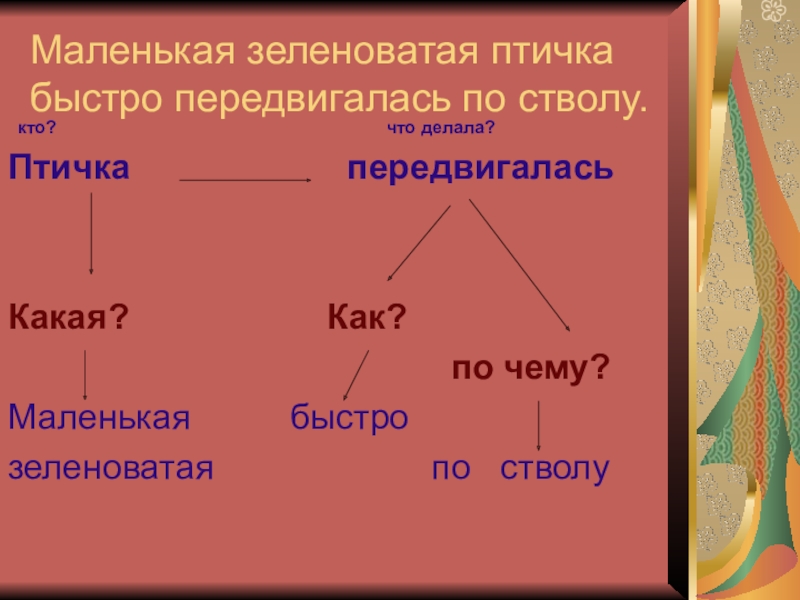 Маленькая зеленоватая птичка быстро передвигалась по стволу.

кто? что делала?

Птичка передвигалась

Какая? Как?

по чему?

Маленькая быстро

зеленоватая по стволу